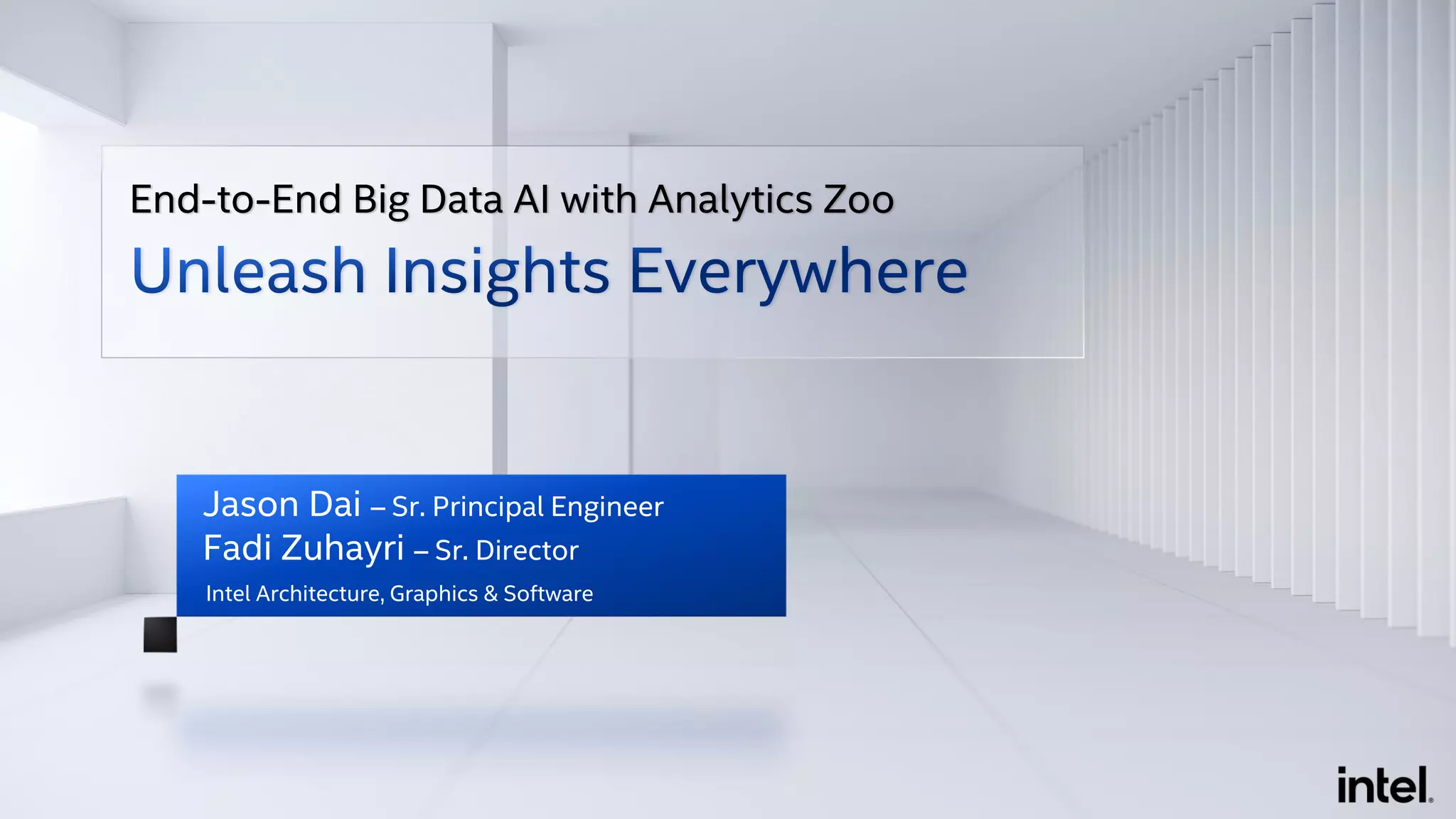 End-to-End Big Data AI with Analytics Zoo

Unleash Insights Everywhere

Jason Dai – Sr. Principal Engineer
Fadi Zuhayri – Sr. Director
Intel Architecture, Graphics & Software

intel.